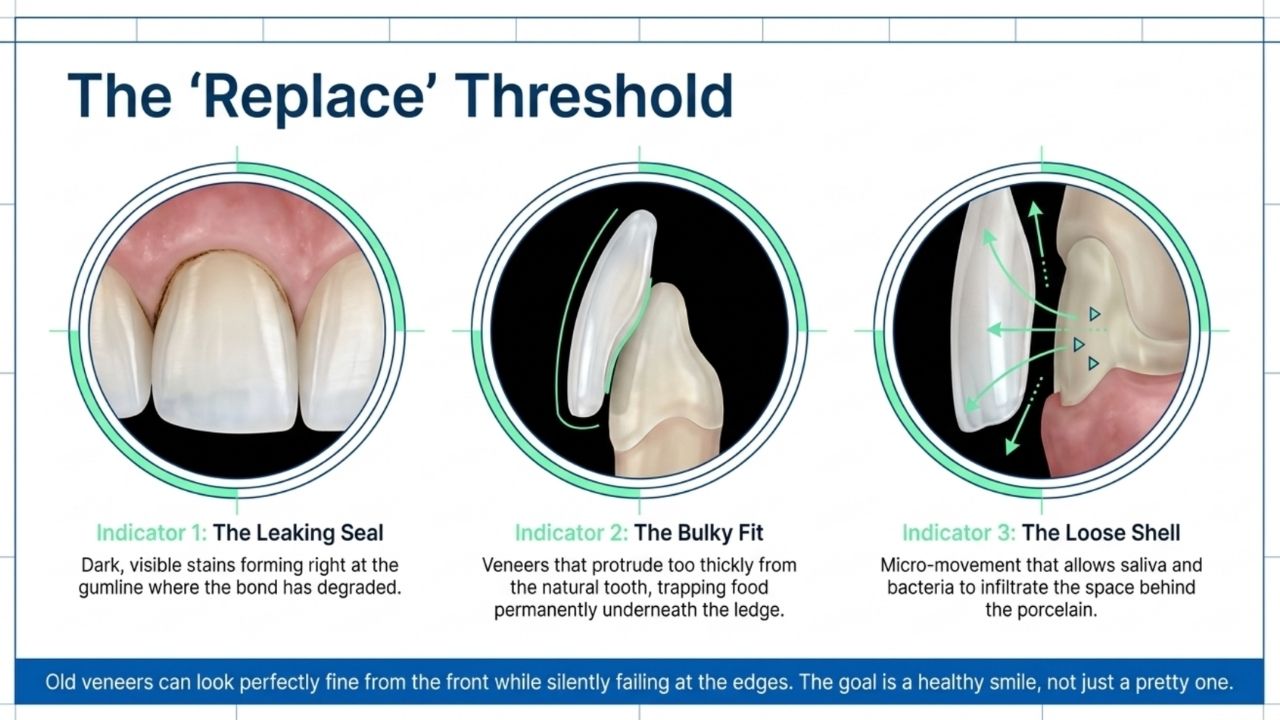 The ‘Replace’ Threshold

Indicator 1: The Leaking Seal
Dark, visible stains forming right at the gumline where the bond has degraded.

Indicator 2: The Bulky Fit
Veneers that protrude too thickly from the natural tooth, trapping food permanently underneath the ledge.

Indicator 3: The Loose Shell
Micro-movement that allows saliva and bacteria to infiltrate the space behind the porcelain.

Old veneers can look perfectly fine from the front while silently failing at the edges. The goal is a healthy smile, not just a pretty one.